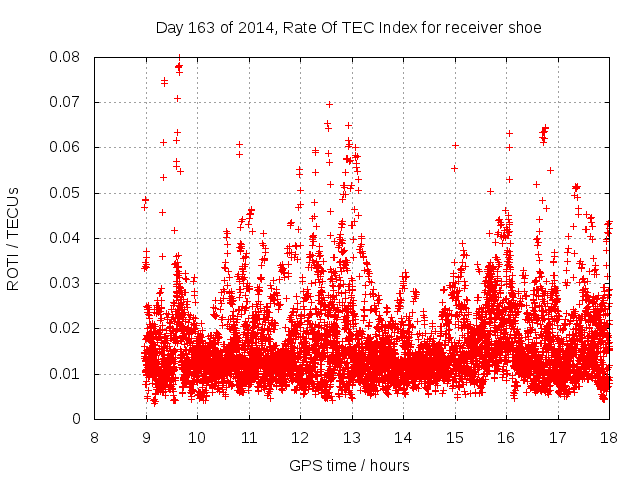 Day 163 of 2014, Rate Of TEC Index for receiver shoe

ROTI / TECUs

0.08
0.07
0.06
0.05
0.04
0.03
0.02
0.01
0

8 9 10 11 12 13 14 15 16 17 18

GPS time / hours